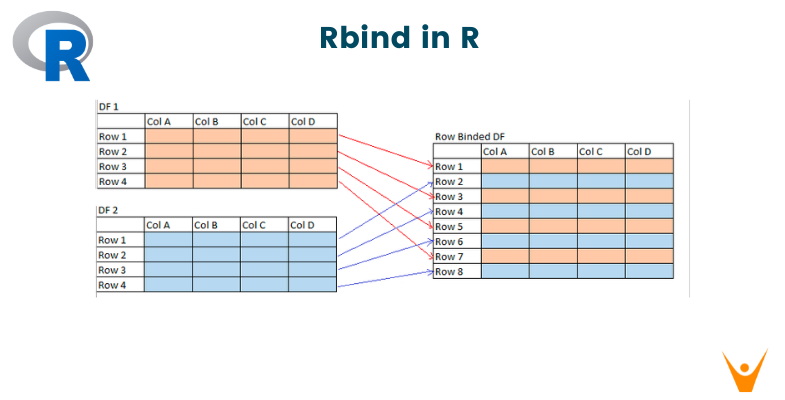 R

Rbind in R

DF 1

| | Col A | Col B | Col C | Col D |
|---|---|---|---|---|
| Row 1 | | | | |
| Row 2 | | | | |
| Row 3 | | | | |
| Row 4 | | | | |

DF 2

| | Col A | Col B | Col C | Col D |
|---|---|---|---|---|
| Row 1 | | | | |
| Row 2 | | | | |
| Row 3 | | | | |
| Row 4 | | | | |

Row Binded DF

| | Col A | Col B | Col C | Col D |
|---|---|---|---|---|
| Row 1 | | | | |
| Row 2 | | | | |
| Row 3 | | | | |
| Row 4 | | | | |
| Row 5 | | | | |
| Row 6 | | | | |
| Row 7 | | | | |
| Row 8 | | | | |